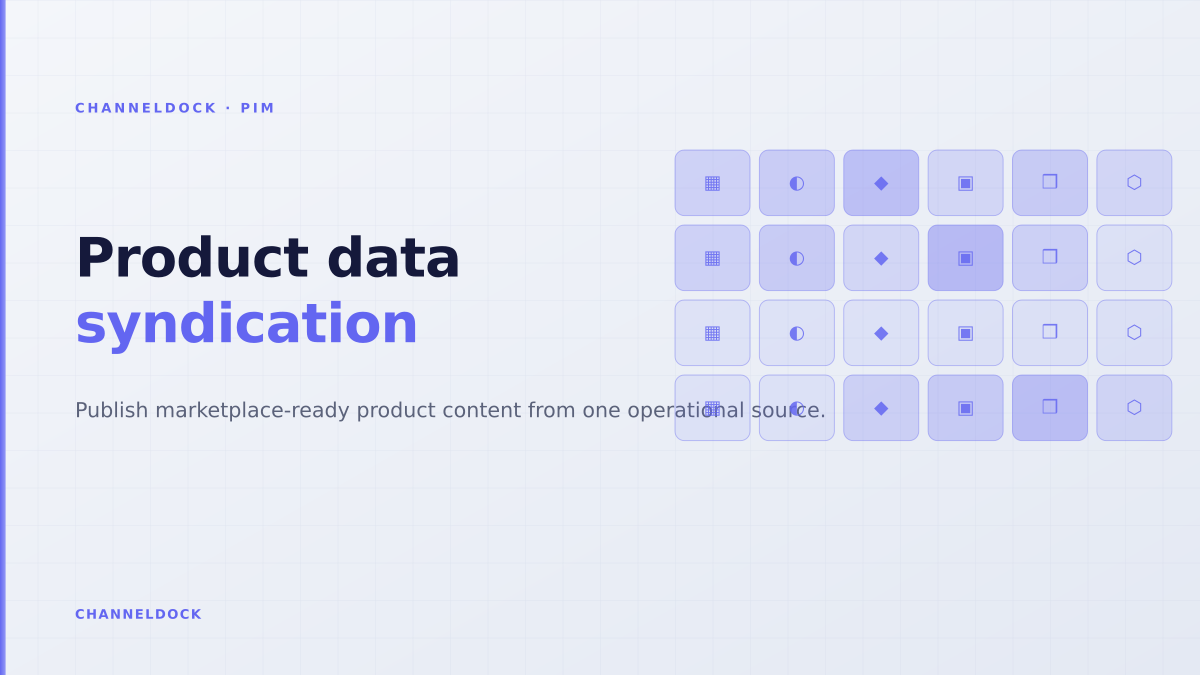 CHANNELDOCK · PIM

Product data
syndication

Publish marketplace-ready product content from one operational source.

CHANNELDOCK